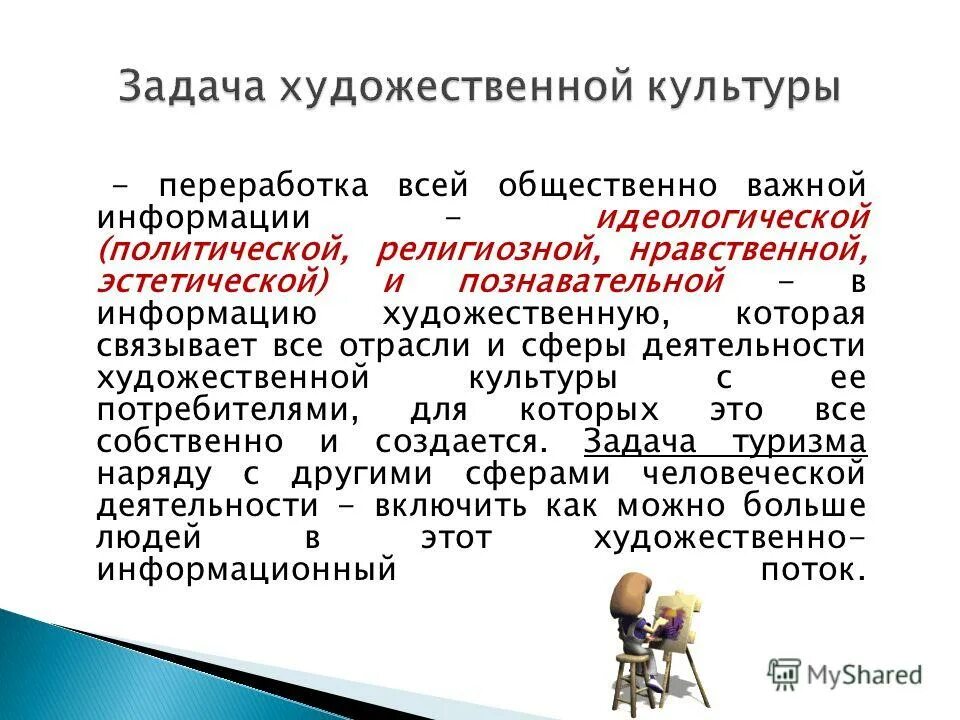 Задача художественной культуры

– переработка всей общественно важной информации – идеологической (политической, религиозной, нравственной, эстетической) и познавательной – в информацию художественную, которая связывает все отрасли и сферы деятельности художественной культуры с ее потребителями, для которых это все собственно и создается. Задача туризма наряду с другими сферами человеческой деятельности – включить как можно больше людей в этот художественно-информационный поток.

MyShared